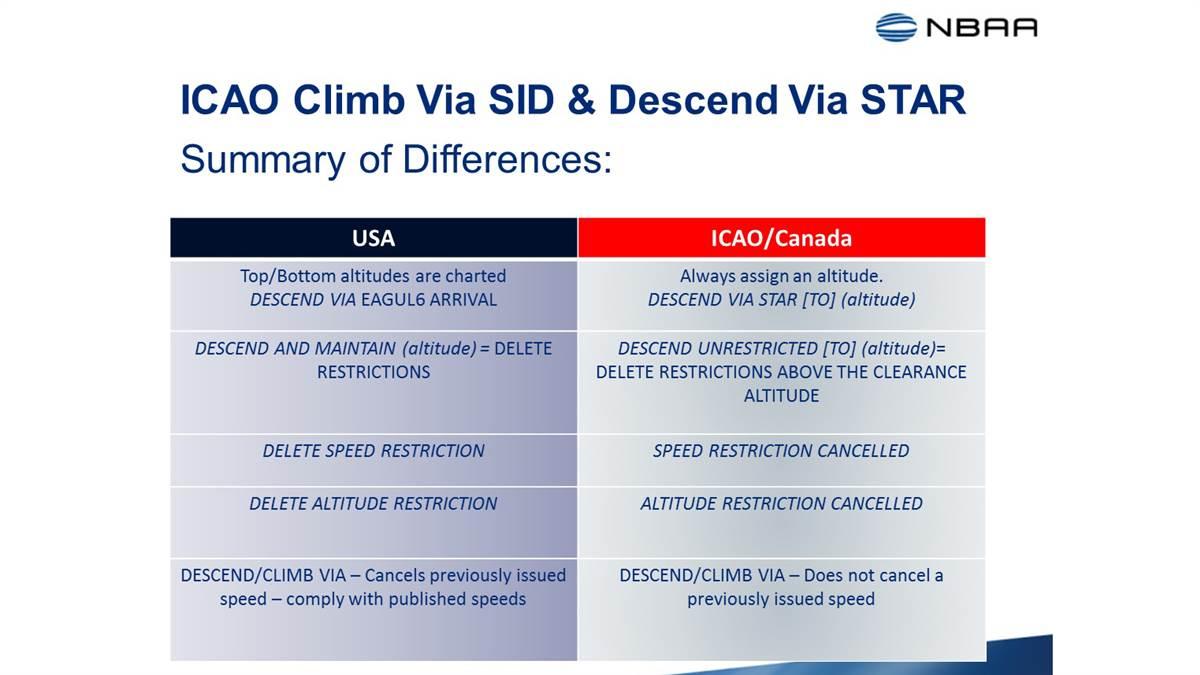 NBAA

ICAO Climb Via SID & Descend Via STAR
Summary of Differences:

| USA | ICAO/Canada |
|---|---|
| Top/Bottom altitudes are charted DESCEND VIA EAGUL6 ARRIVAL | Always assign an altitude. DESCEND VIA STAR [TO] (altitude) |
| DESCEND AND MAINTAIN (altitude) = DELETE RESTRICTIONS | DESCEND UNRESTRICTED [TO] (altitude)= DELETE RESTRICTIONS ABOVE THE CLEARANCE ALTITUDE |
| DELETE SPEED RESTRICTION | SPEED RESTRICTION CANCELLED |
| DELETE ALTITUDE RESTRICTION | ALTITUDE RESTRICTION CANCELLED |
| DESCEND/CLIMB VIA – Cancels previously issued speed – comply with published speeds | DESCEND/CLIMB VIA – Does not cancel a previously issued speed |